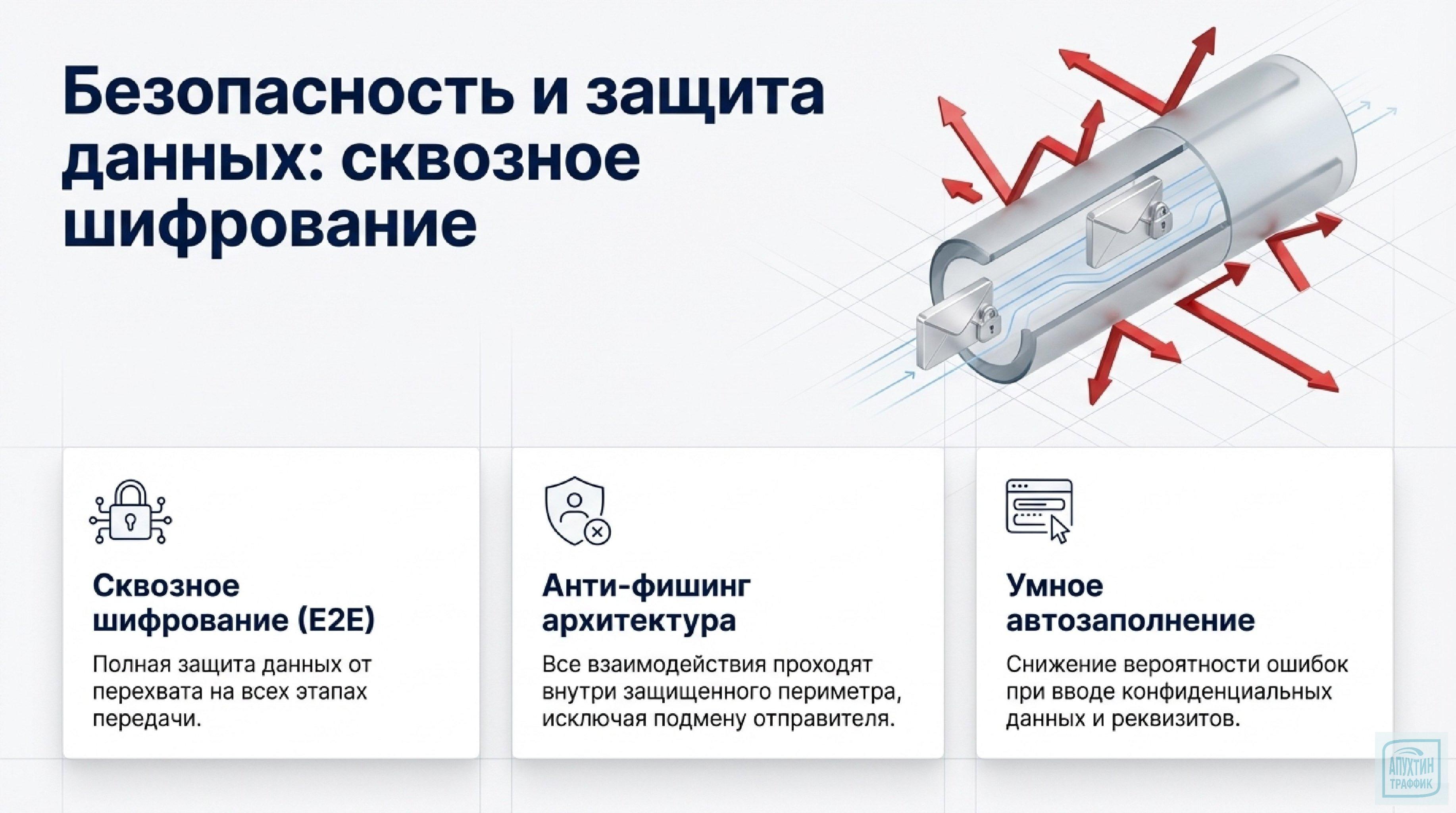 Безопасность и защита данных: сквозное шифрование

Сквозное шифрование (E2E)

Полная защита данных от перехвата на всех этапах передачи.

Анти-фишинг архитектура

Все взаимодействия проходят внутри защищенного периметра, исключая подмену отправителя.

Умное автозаполнение

Снижение вероятности ошибок при вводе конфиденциальных данных и реквизитов.

АПУХТИН ТРАФФИК